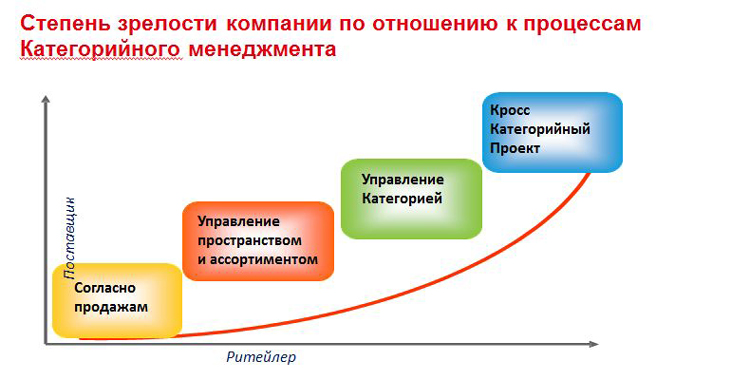 Степень зрелости компании по отношению к процессам Категорийного менеджмента

Поставщик

Согласно продажам

Управление пространством и ассортиментом

Управление Категорией

Кросс Категорийный Проект

Ритейлер